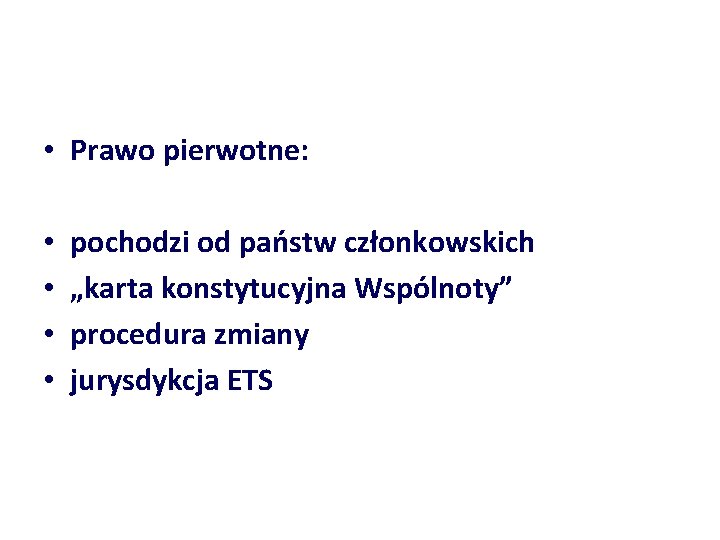 • Prawo pierwotne:

• pochodzi od państw członkowskich
• „karta konstytucyjna Wspólnoty”
• procedura zmiany
• jurysdykcja ETS